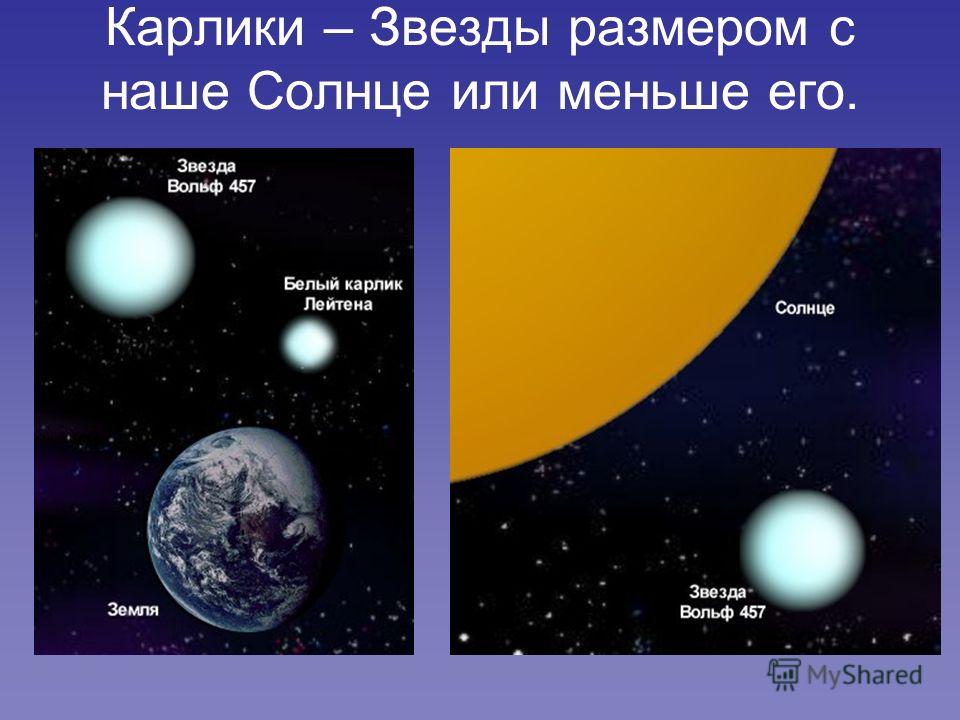 Карлики – Звезды размером с наше Солнце или меньше его.

Звезда
Вольф 457

Белый карлик
Лейтена

Земля

Солнце

Звезда
Вольф 457

MyShared